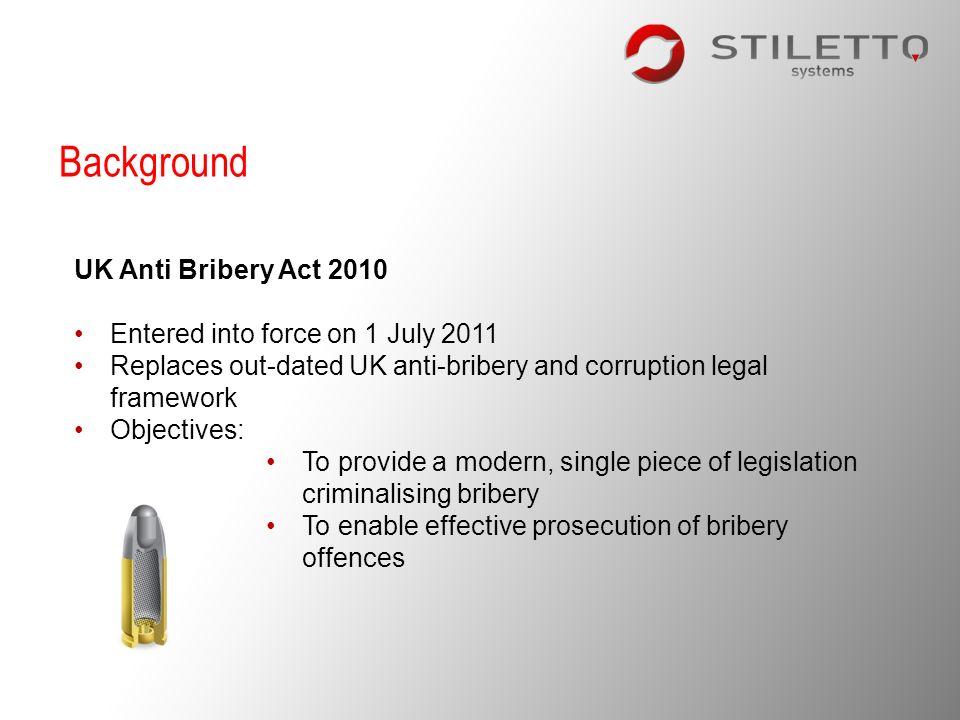 STILETTO
systems

Background

UK Anti Bribery Act 2010

• Entered into force on 1 July 2011
• Replaces out-dated UK anti-bribery and corruption legal framework
• Objectives:
  • To provide a modern, single piece of legislation criminalising bribery
  • To enable effective prosecution of bribery offences